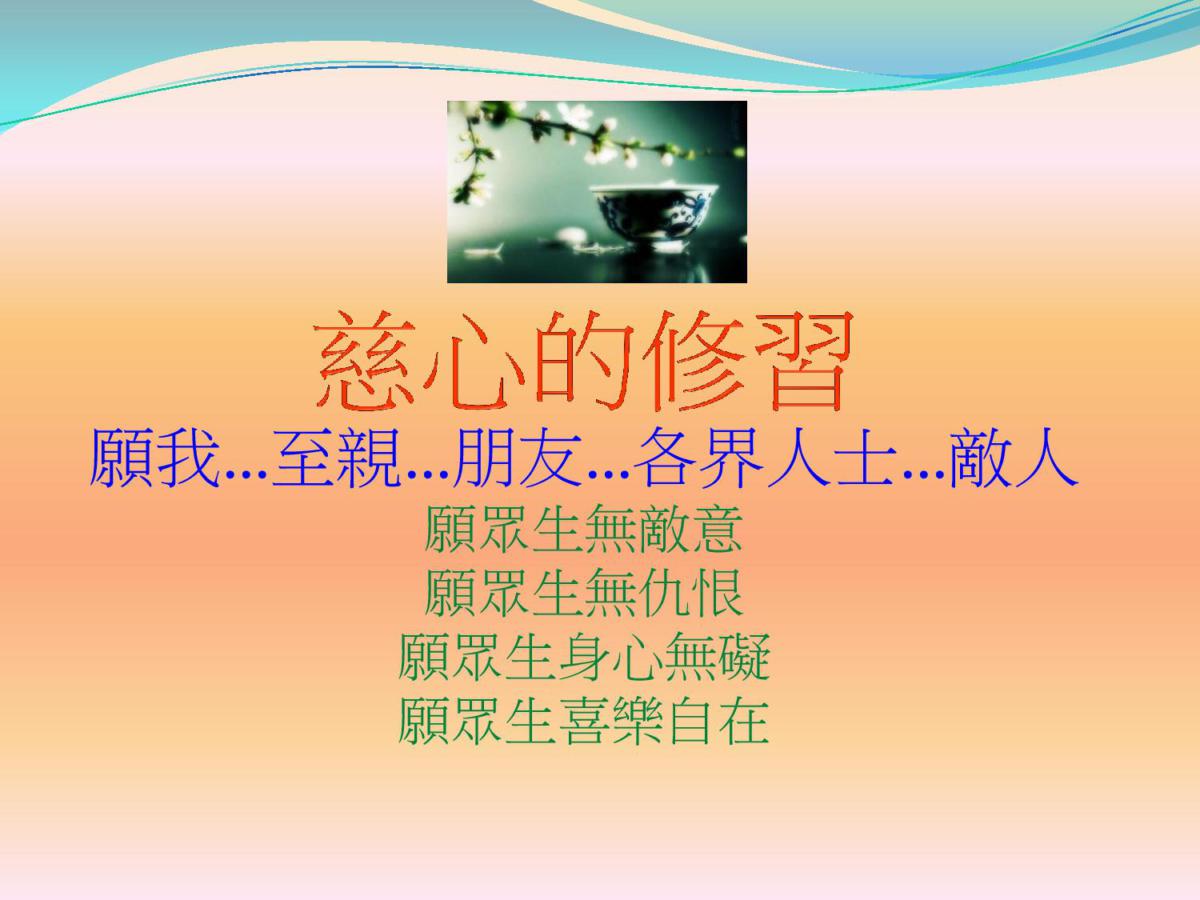 慈心的修習

願我...至親...朋友...各界人士...敵人

願眾生無敵意
願眾生無仇恨
願眾生身心無礙
願眾生喜樂自在